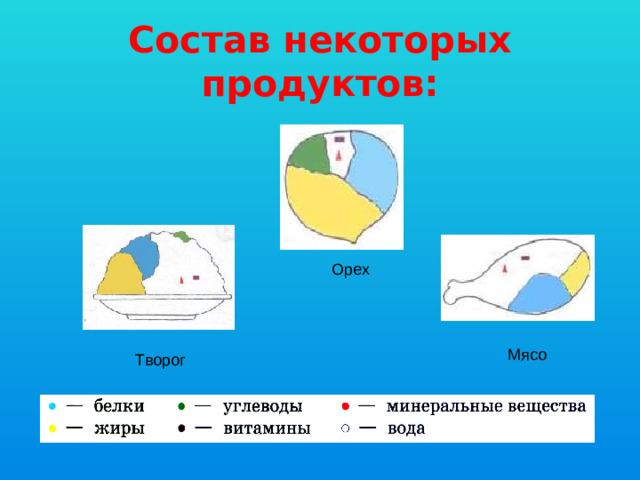 Состав некоторых продуктов:

Орех

Творог

Мясо

— белки — углеводы — минеральные вещества
— жиры — витамины — вода